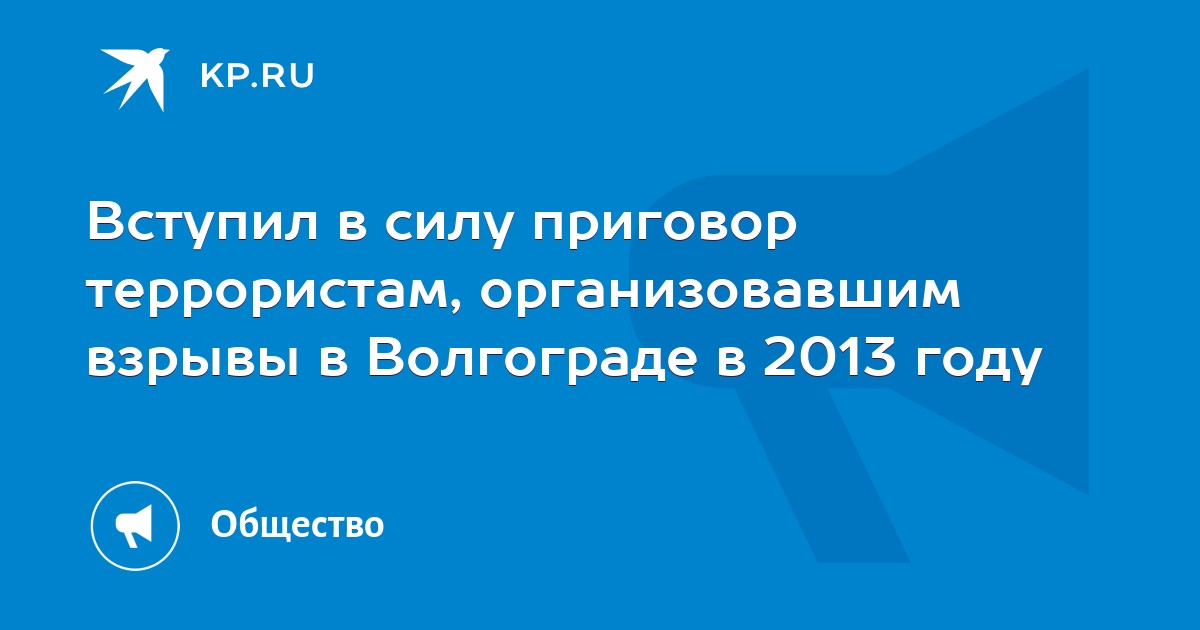 KP.RU

Вступил в силу приговор террористам, организовавшим взрывы в Волгограде в 2013 году

Общество